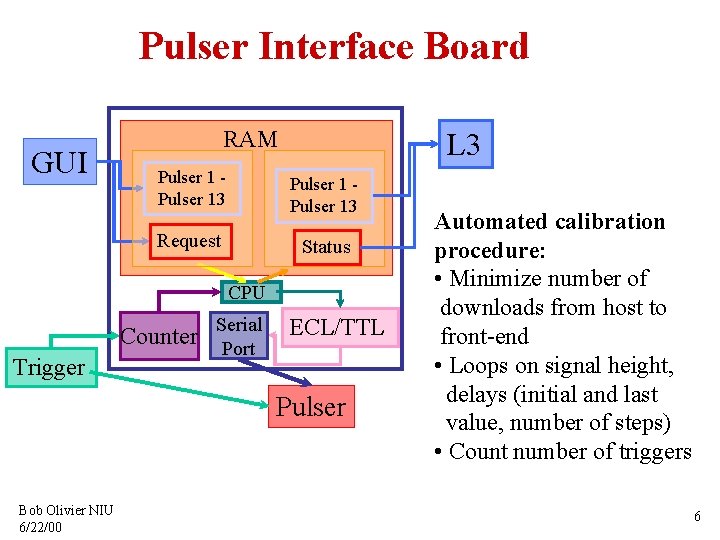 Pulser Interface Board

GUI

RAM

Pulser 1 - Pulser 13

Request

Pulser 1 - Pulser 13

Status

L3

CPU

Counter

Serial Port

ECL/TTL

Trigger

Pulser

Automated calibration procedure:
• Minimize number of downloads from host to front-end
• Loops on signal height, delays (initial and last value, number of steps)
• Count number of triggers

Bob Olivier NIU
6/22/00

6